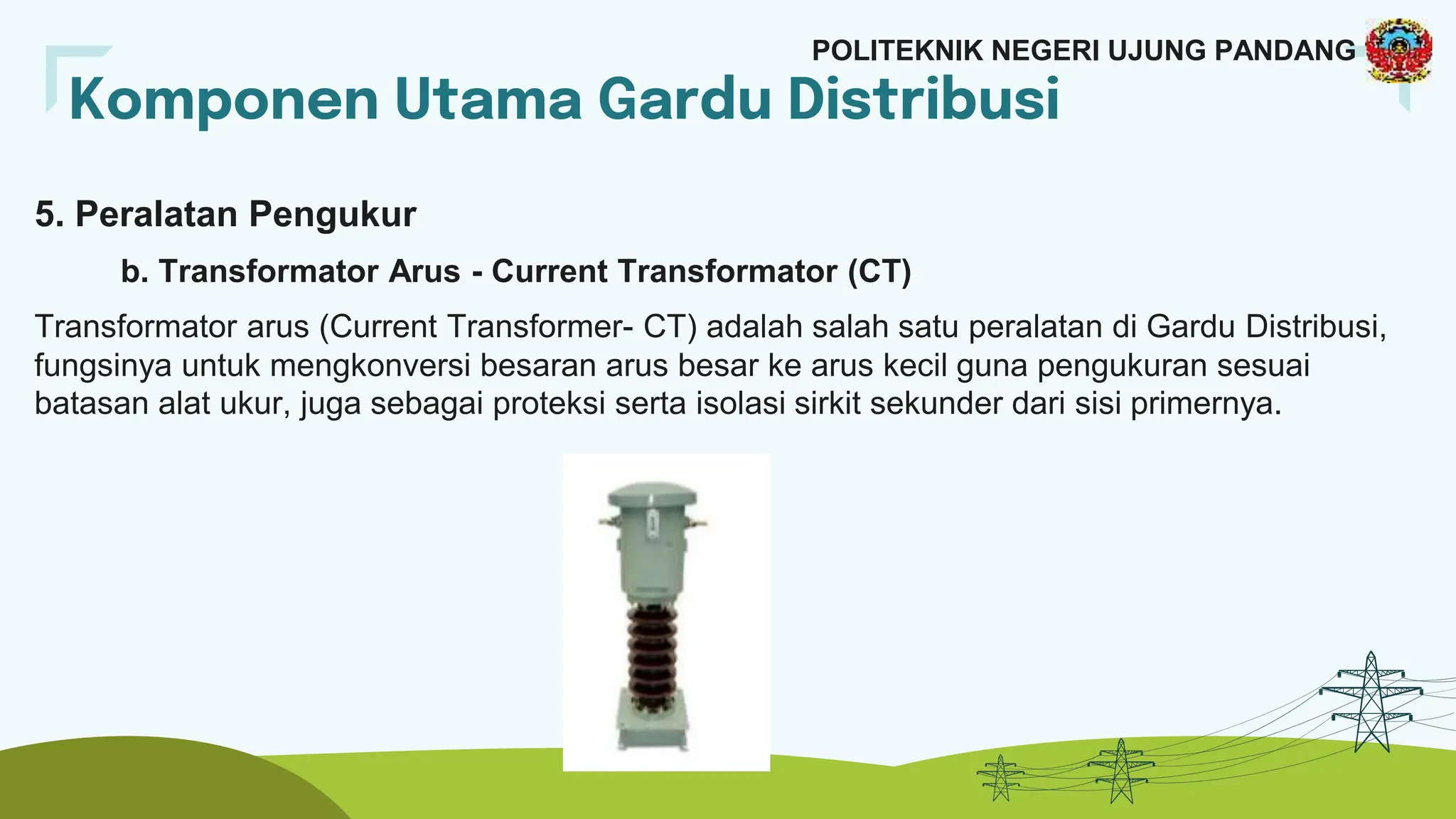 POLITEKNIK NEGERI UJUNG PANDANG

Komponen Utama Gardu Distribusi

5. Peralatan Pengukur

b. Transformator Arus - Current Transformator (CT)

Transformator arus (Current Transformer- CT) adalah salah satu peralatan di Gardu Distribusi, fungsinya untuk mengkonversi besaran arus besar ke arus kecil guna pengukuran sesuai batasan alat ukur, juga sebagai proteksi serta isolasi sirkit sekunder dari sisi primernya.